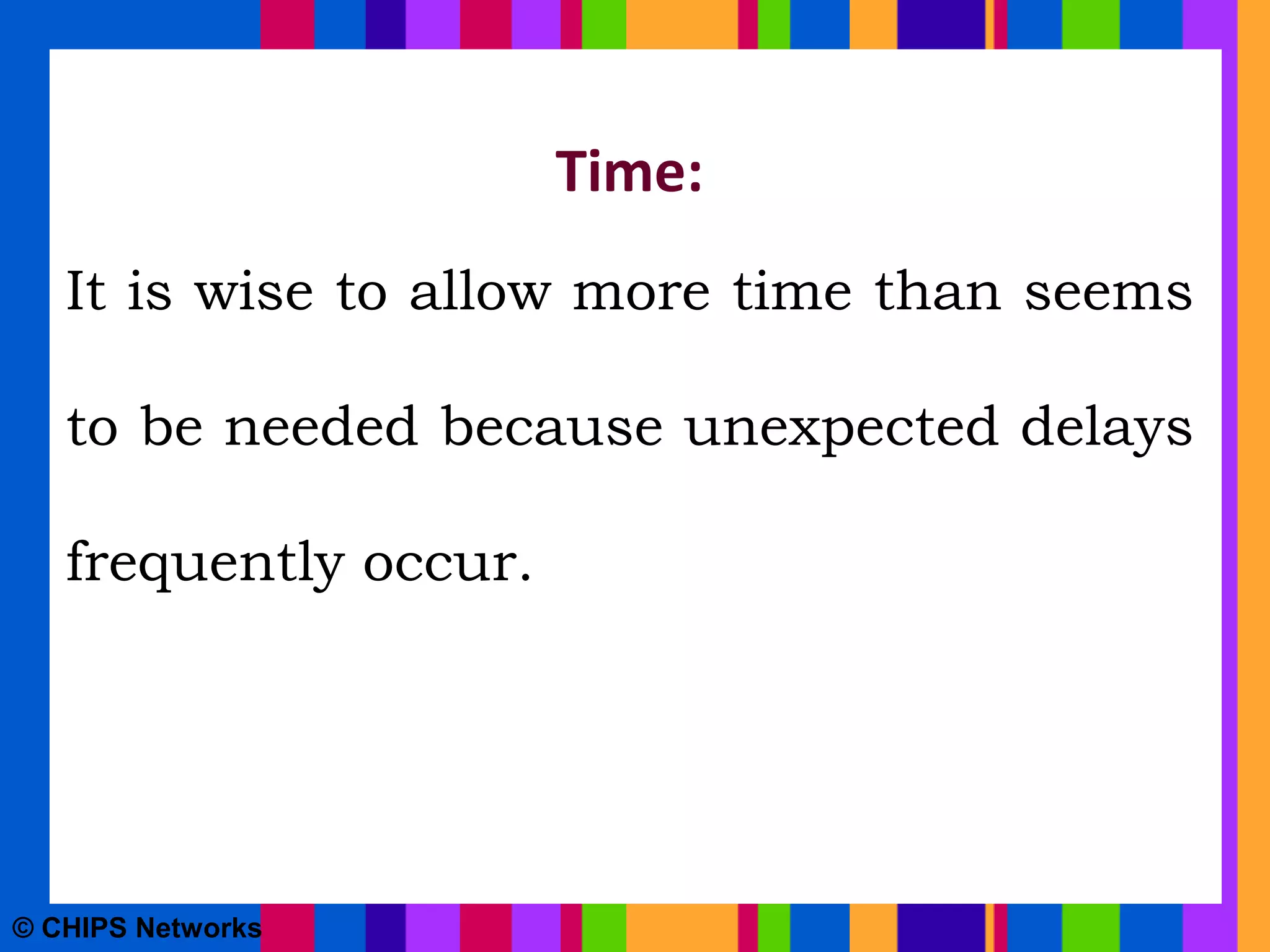 Time:

It is wise to allow more time than seems to be needed because unexpected delays frequently occur.

© CHIPS Networks